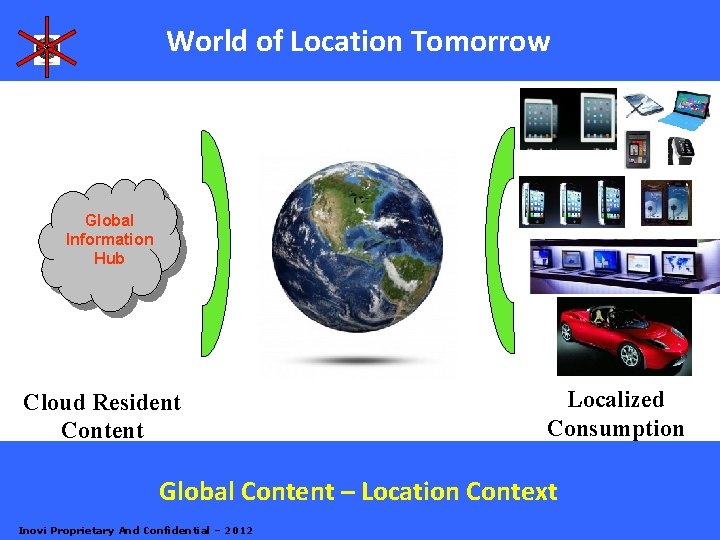 World of Location Tomorrow

Global Information Hub

Cloud Resident Content

Localized Consumption

Global Content – Location Context

Inovi Proprietary And Confidential – 2012